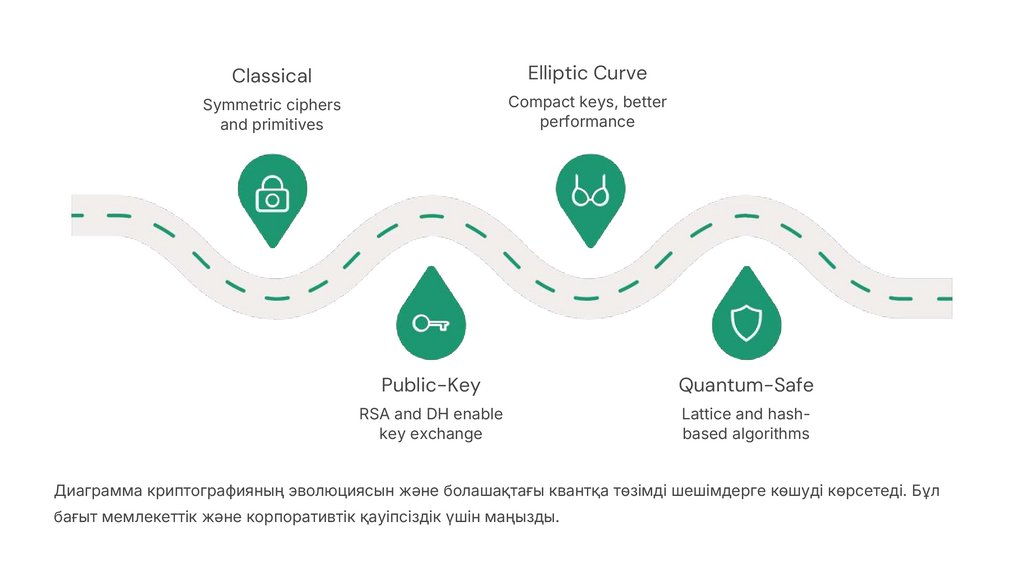 Classical

Symmetric ciphers and primitives

Elliptic Curve

Compact keys, better performance

Public-Key

RSA and DH enable key exchange

Quantum-Safe

Lattice and hash-based algorithms

Диаграмма криптографияның эволюциясын және болашақтағы квантқа төзімді шешімдерге көшуді көрсетеді. Бұл бағыт мемлекеттік және корпоративтік қауіпсіздік үшін маңызды.